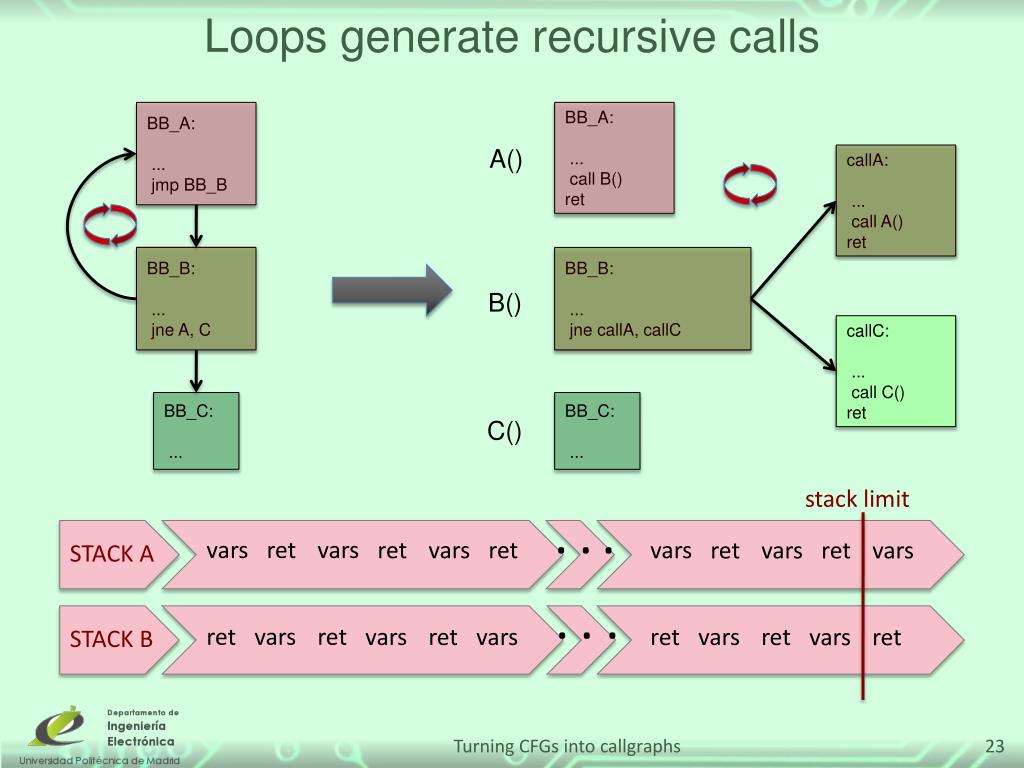 Loops generate recursive calls

BB_A:

...
jmp BB_B

BB_B:

...
jne A, C

BB_C:

...

A()

BB_A:

...
call B()
ret

B()

BB_B:

...
jne callA, callC

C()

BB_C:

...

callA:

...
call A()
ret

callC:

...
call C()
ret

stack limit

STACK A vars ret vars ret vars ret • • • vars ret vars ret vars

STACK B ret vars ret vars ret vars • • • ret vars ret vars ret

Departamento de Ingeniería Electrónica
Universidad Politécnica de Madrid

Turning CFGs into callgraphs

23